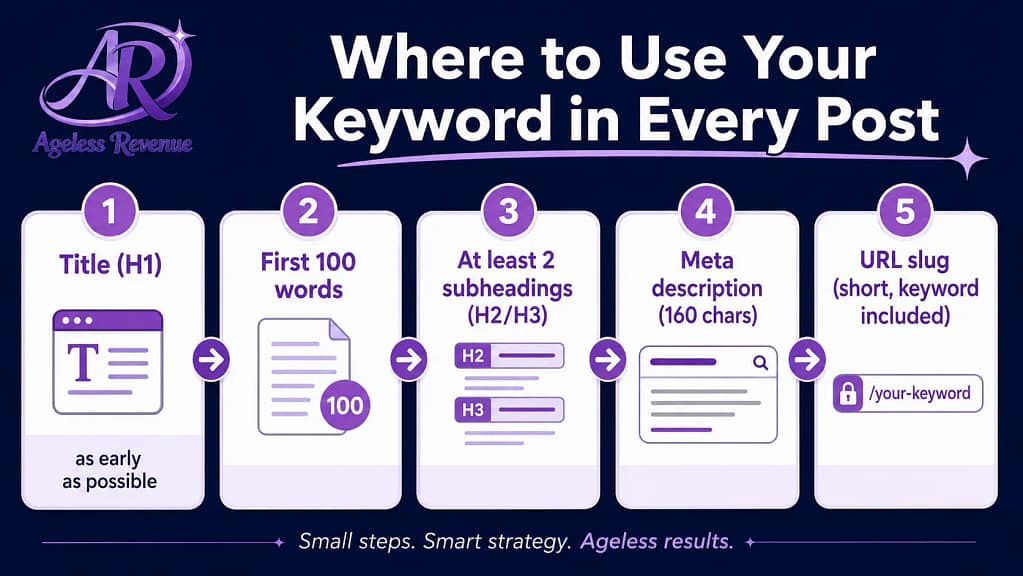 AR
Ageless Revenue

Where to Use Your Keyword in Every Post

1
Title (H1)
T
as early as possible

2
First 100 words
100

3
At least 2 subheadings (H2/H3)
H2
H3

4
Meta description (160 chars)

5
URL slug (short, keyword included)
/your-keyword

Small steps. Smart strategy. Ageless results.